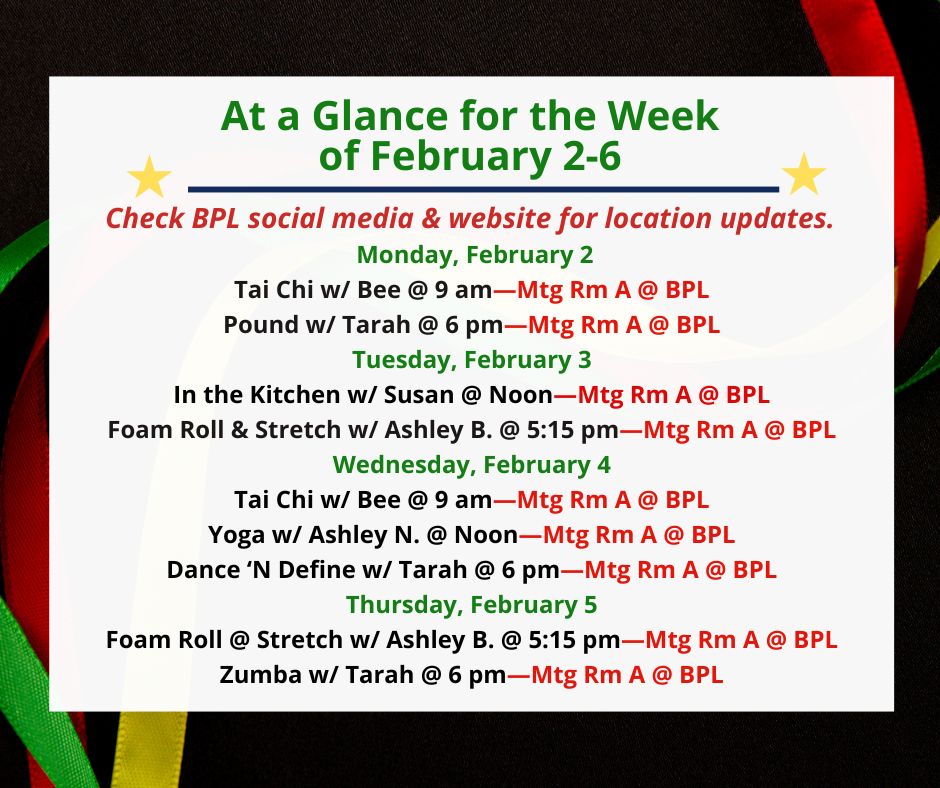 At a Glance for the Week of February 2-6

Check BPL social media & website for location updates.

Monday, February 2
Tai Chi w/ Bee @ 9 am—Mtg Rm A @ BPL
Pound w/ Tarah @ 6 pm—Mtg Rm A @ BPL

Tuesday, February 3
In the Kitchen w/ Susan @ Noon—Mtg Rm A @ BPL
Foam Roll & Stretch w/ Ashley B. @ 5:15 pm—Mtg Rm A @ BPL

Wednesday, February 4
Tai Chi w/ Bee @ 9 am—Mtg Rm A @ BPL
Yoga w/ Ashley N. @ Noon—Mtg Rm A @ BPL
Dance 'N Define w/ Tarah @ 6 pm—Mtg Rm A @ BPL

Thursday, February 5
Foam Roll @ Stretch w/ Ashley B. @ 5:15 pm—Mtg Rm A @ BPL
Zumba w/ Tarah @ 6 pm—Mtg Rm A @ BPL